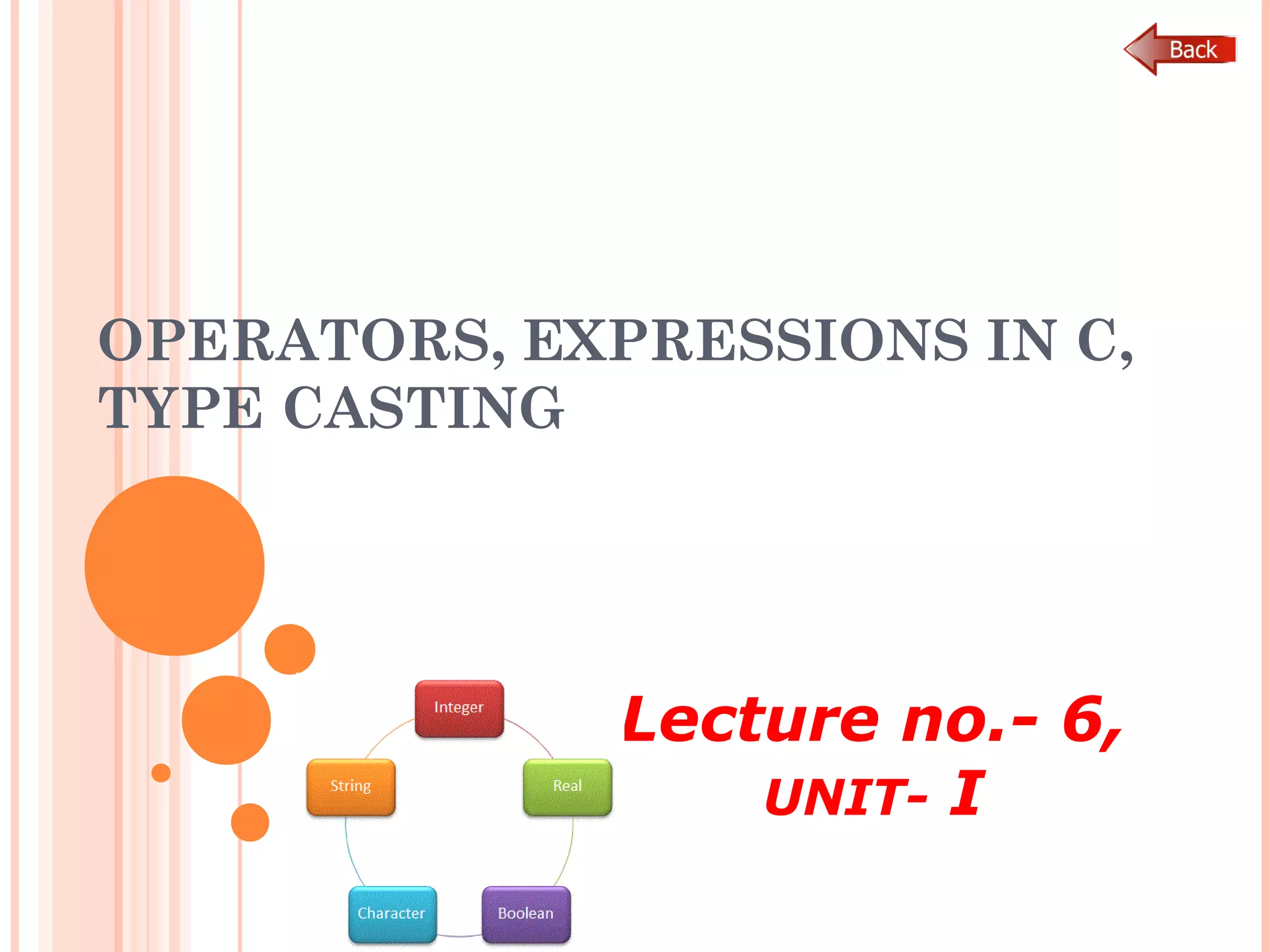 Back

OPERATORS, EXPRESSIONS IN C, TYPE CASTING

Integer
Real
Boolean
Character
String

Lecture no.- 6,
UNIT- I